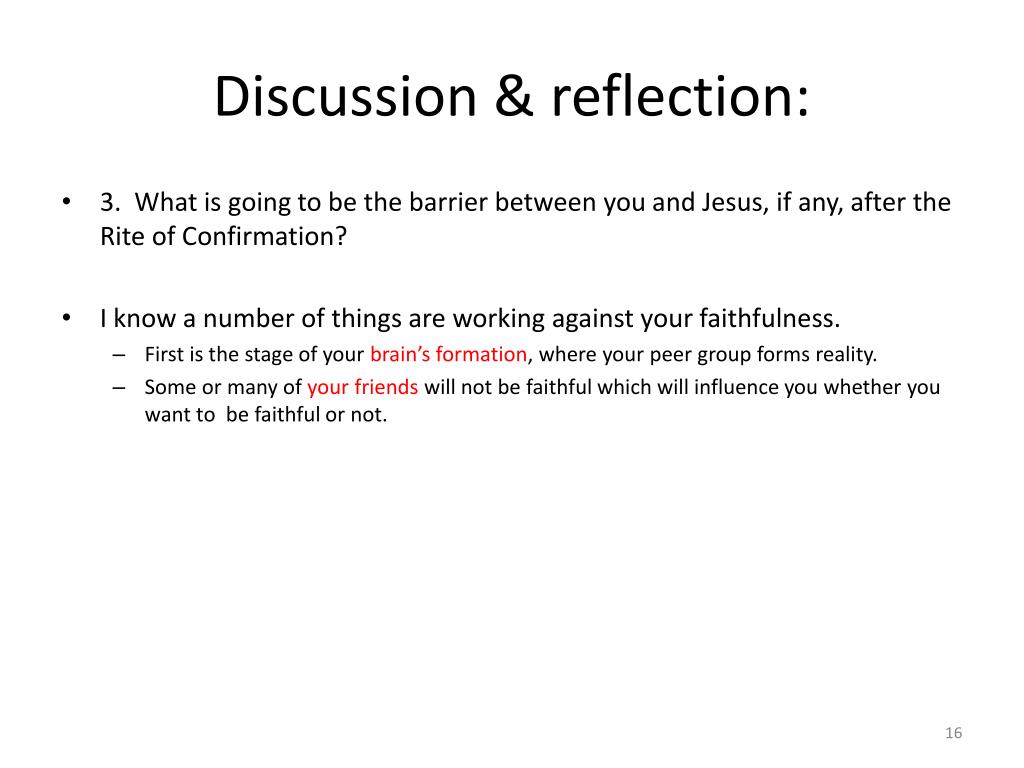 Discussion & reflection:

• 3. What is going to be the barrier between you and Jesus, if any, after the Rite of Confirmation?

• I know a number of things are working against your faithfulness.
– First is the stage of your brain's formation, where your peer group forms reality.
– Some or many of your friends will not be faithful which will influence you whether you want to be faithful or not.

16